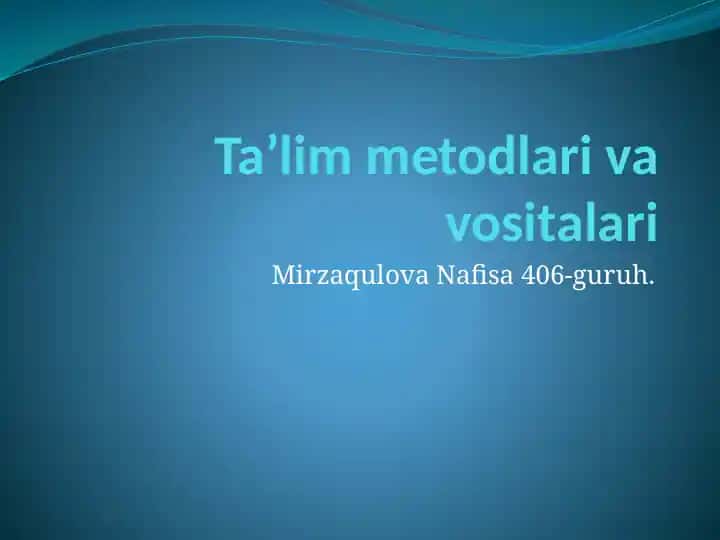 Ta’lim metodlari va vositalari

Mirzaqulova Nafisa 406-guruh.